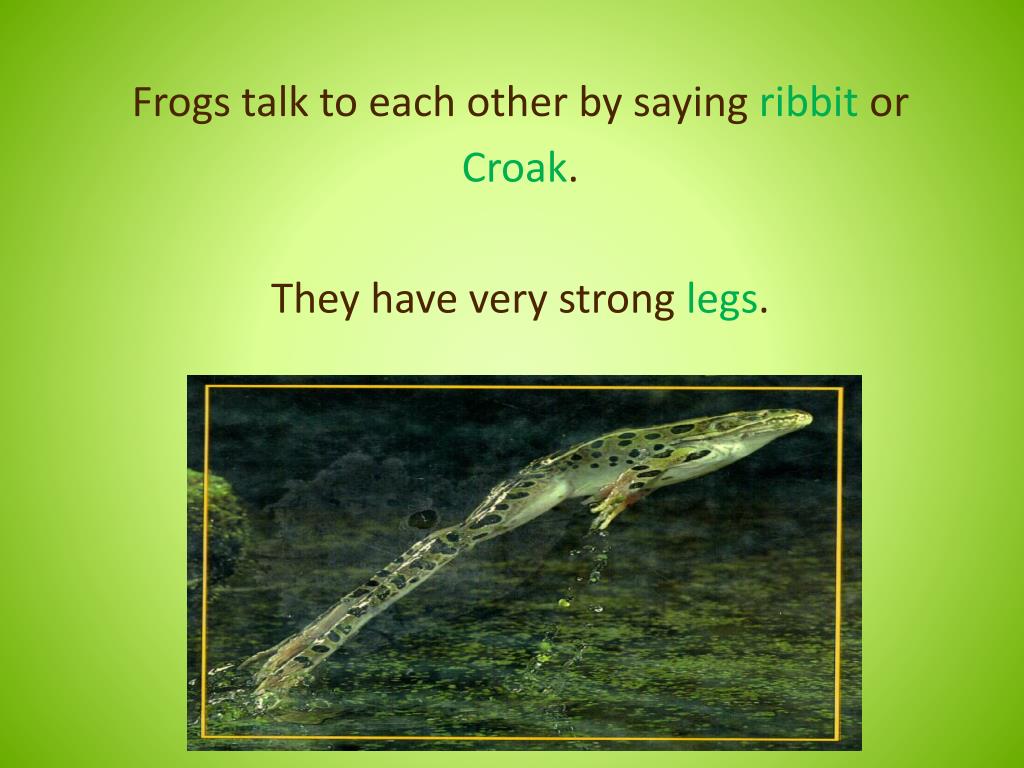 Frogs talk to each other by saying ribbit or Croak.

They have very strong legs.